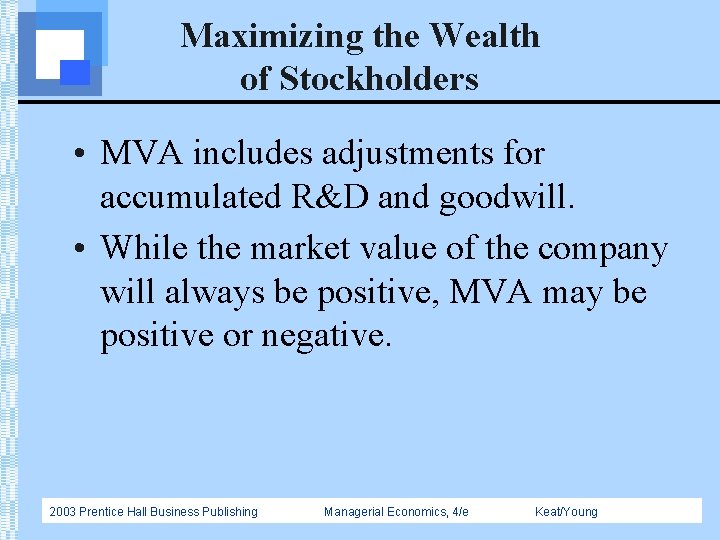 Maximizing the Wealth of Stockholders

• MVA includes adjustments for accumulated R&D and goodwill.

• While the market value of the company will always be positive, MVA may be positive or negative.

2003 Prentice Hall Business Publishing Managerial Economics, 4/e Keat/Young